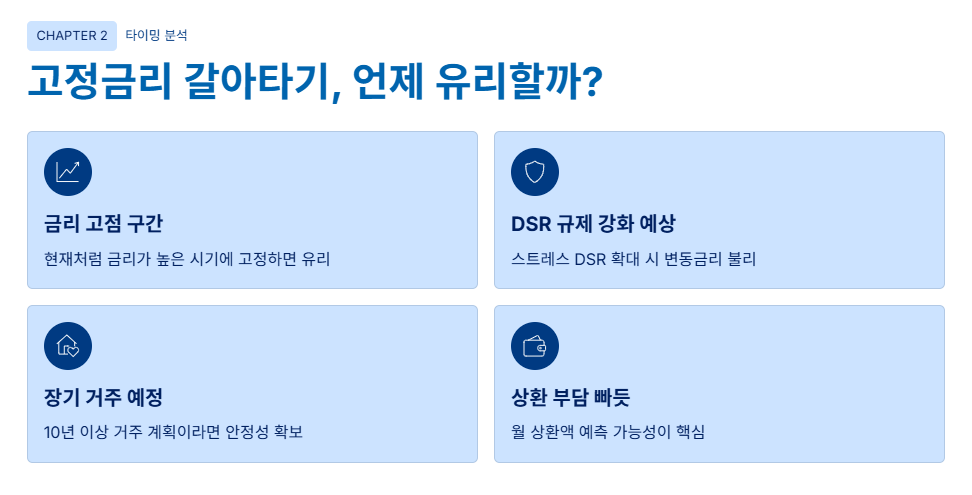 CHAPTER 2 타이밍 분석

고정금리 갈아타기, 언제 유리할까?

금리 고점 구간

현재처럼 금리가 높은 시기에 고정하면 유리

DSR 규제 강화 예상

스트레스 DSR 확대 시 변동금리 불리

장기 거주 예정

10년 이상 거주 계획이라면 안정성 확보

상환 부담 빠듯

월 상환액 예측 가능성이 핵심